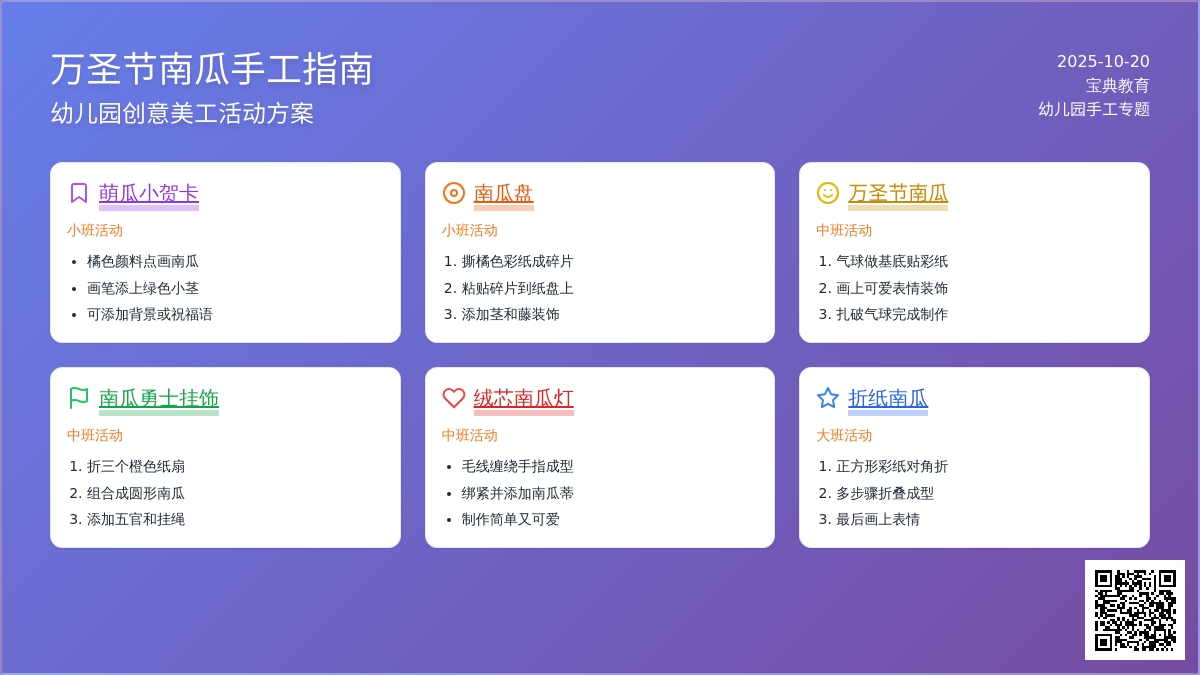 万圣节南瓜手工指南
幼儿园创意美工活动方案

2025-10-20
宝典教育
幼儿园手工专题

萌瓜小贺卡
小班活动
- 橘色颜料点画南瓜
- 画笔添上绿色小茎
- 可添加背景或祝福语

南瓜盘
小班活动
1. 撕橘色彩纸成碎片
2. 粘贴碎片到纸盘上
3. 添加茎和藤装饰

万圣节南瓜
中班活动
1. 气球做基底贴彩纸
2. 画上可爱表情装饰
3. 扎破气球完成制作

南瓜勇士挂饰
中班活动
1. 折三个橙色纸扇
2. 组合成圆形南瓜
3. 添加五官和挂绳

绒芯南瓜灯
中班活动
- 毛线缠绕手指成型
- 绑紧并添加南瓜蒂
- 制作简单又可爱

折纸南瓜
大班活动
1. 正方形彩纸对角折
2. 多步骤折叠成型
3. 最后画上表情